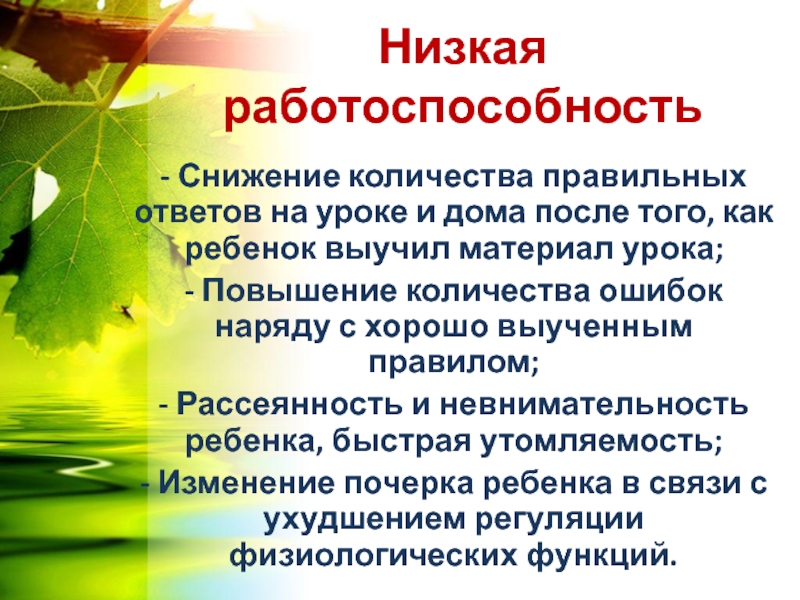 Низкая работоспособность

- Снижение количества правильных ответов на уроке и дома после того, как ребенок выучил материал урока;
- Повышение количества ошибок наряду с хорошо выученным правилом;
- Рассеянность и невнимательность ребенка, быстрая утомляемость;
- Изменение почерка ребенка в связи с ухудшением регуляции физиологических функций.